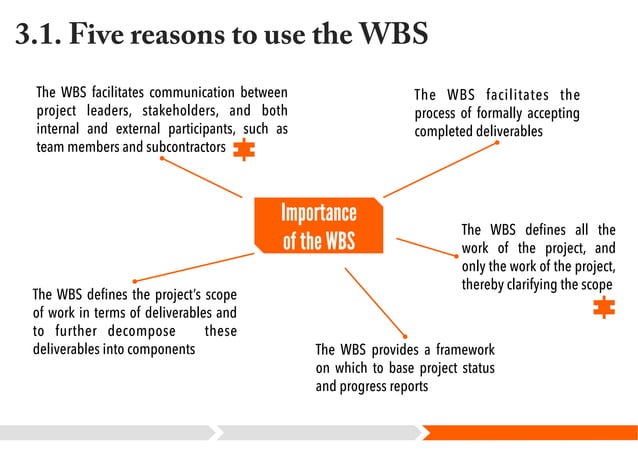 3.1. Five reasons to use the WBS

The WBS facilitates communication between project leaders, stakeholders, and both internal and external participants, such as team members and subcontractors

The WBS facilitates the process of formally accepting completed deliverables

Importance of the WBS

The WBS defines all the work of the project, and only the work of the project, thereby clarifying the scope

The WBS defines the project's scope of work in terms of deliverables and to further decompose these deliverables into components

The WBS provides a framework on which to base project status and progress reports